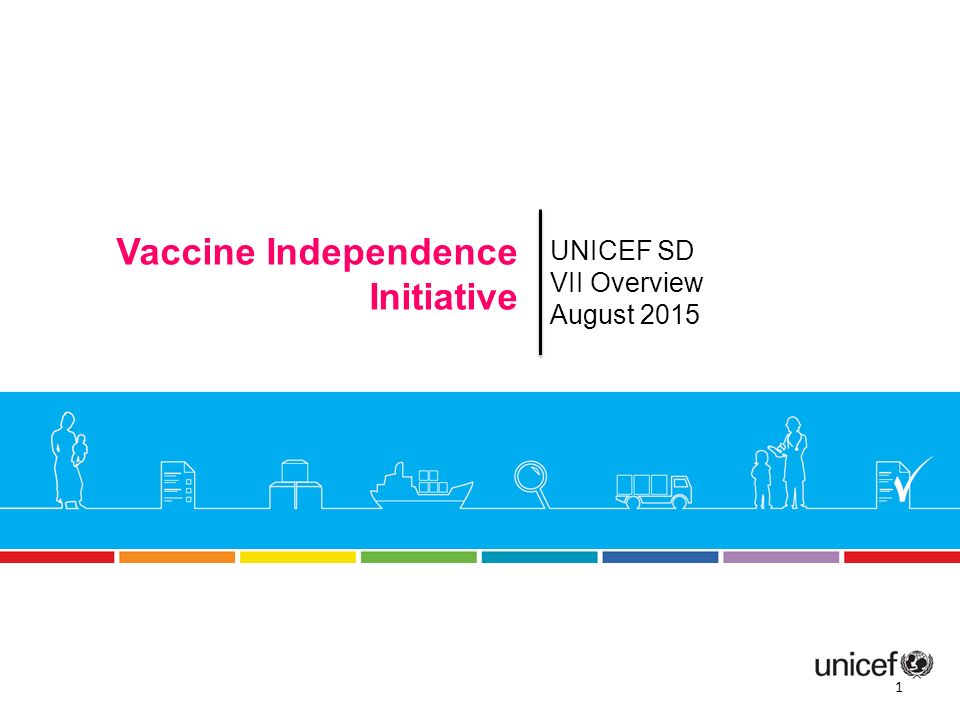 Vaccine Independence Initiative

UNICEF SD
VII Overview
August 2015

unicef

1